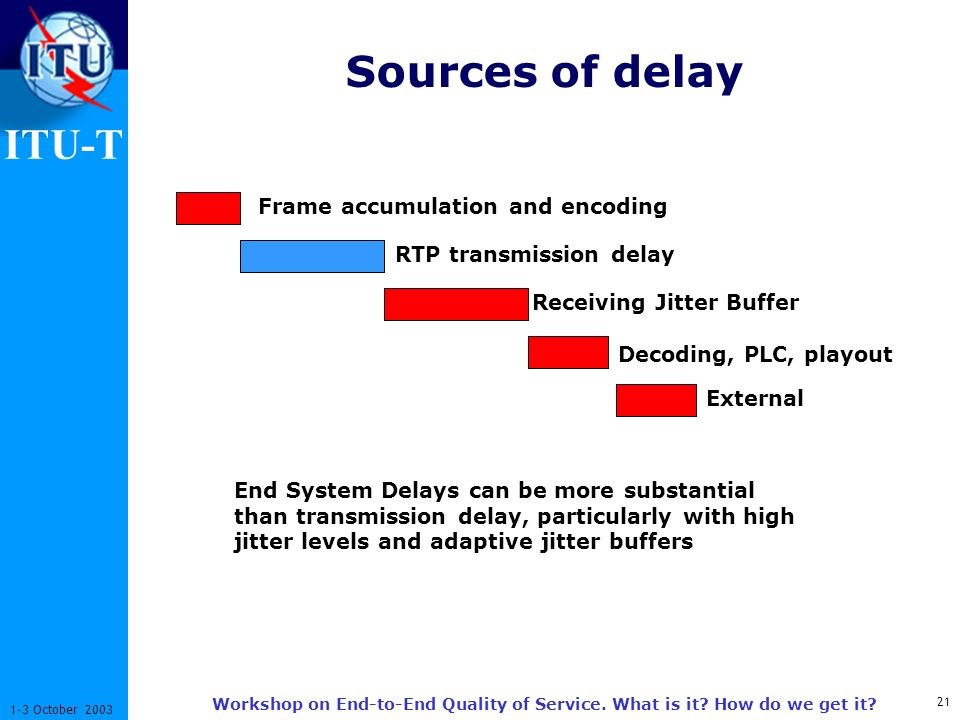 ITU

ITU-T

Sources of delay

Frame accumulation and encoding

RTP transmission delay

Receiving Jitter Buffer

Decoding, PLC, playout

External

End System Delays can be more substantial than transmission delay, particularly with high jitter levels and adaptive jitter buffers

1-3 October 2003

Workshop on End-to-End Quality of Service. What is it? How do we get it?

21